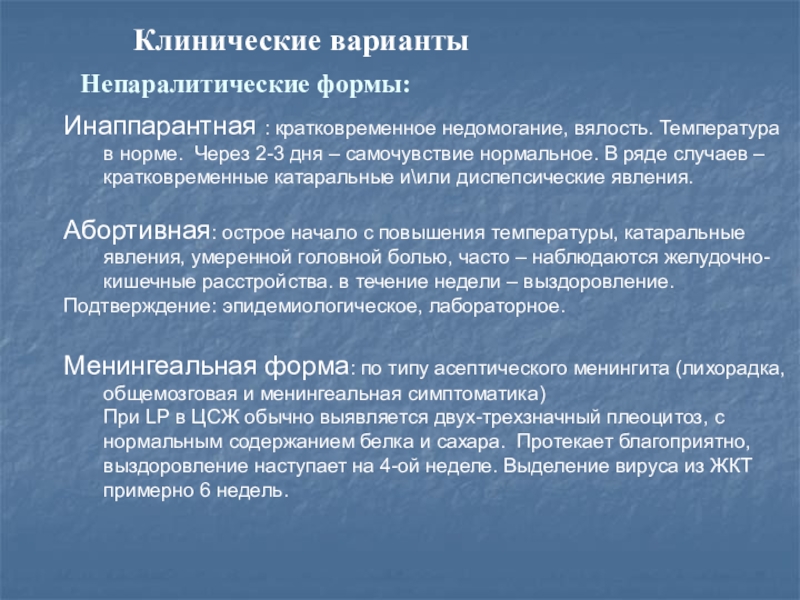 Клинические варианты

Непаралитические формы:

Инаппарантная : кратковременное недомогание, вялость. Температура в норме. Через 2-3 дня – самочувствие нормальное. В ряде случаев – кратковременные катаральные и\или диспепсические явления.

Абортивная: острое начало с повышения температуры, катаральные явления, умеренной головной болью, часто – наблюдаются желудочно-кишечные расстройства. в течение недели – выздоровление.
Подтверждение: эпидемиологическое, лабораторное.

Менингеальная форма: по типу асептического менингита (лихорадка, общемозговая и менингеальная симптоматика)
При LP в ЦСЖ обычно выявляется двух-трехзначный плеоцитоз, с нормальным содержанием белка и сахара. Протекает благоприятно, выздоровление наступает на 4-ой неделе. Выделение вируса из ЖКТ примерно 6 недель.